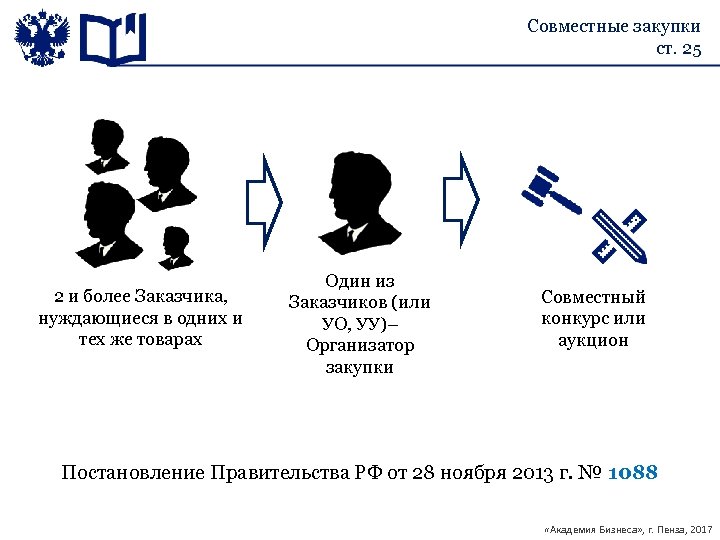 Совместные закупки
ст. 25

2 и более Заказчика, нуждающиеся в одних и тех же товарах

Один из Заказчиков (или УО, УУ)– Организатор закупки

Совместный конкурс или аукцион

Постановление Правительства РФ от 28 ноября 2013 г. № 1088

«Академия Бизнеса», г. Пенза, 2017